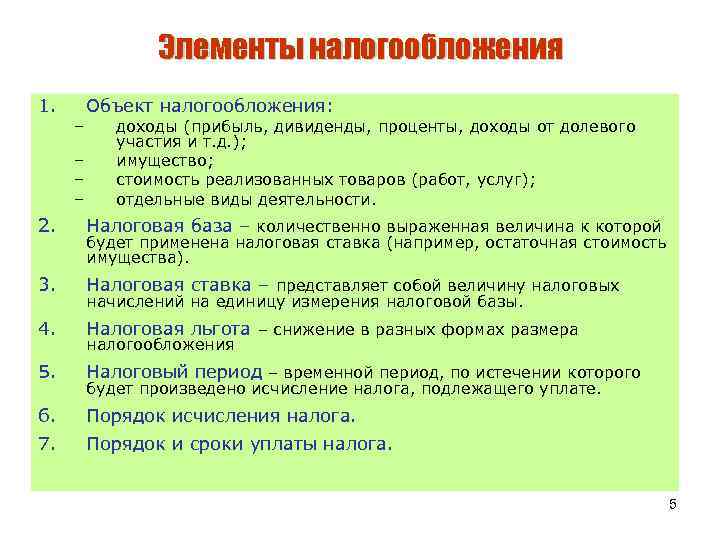 Элементы налогообложения

1. Объект налогообложения:
– доходы (прибыль, дивиденды, проценты, доходы от долевого участия и т.д.);
– имущество;
– стоимость реализованных товаров (работ, услуг);
– отдельные виды деятельности.

2. Налоговая база – количественно выраженная величина к которой будет применена налоговая ставка (например, остаточная стоимость имущества).

3. Налоговая ставка – представляет собой величину налоговых начислений на единицу измерения налоговой базы.

4. Налоговая льгота – снижение в разных формах размера налогообложения

5. Налоговый период – временной период, по истечении которого будет произведено исчисление налога, подлежащего уплате.

6. Порядок исчисления налога.

7. Порядок и сроки уплаты налога.

5